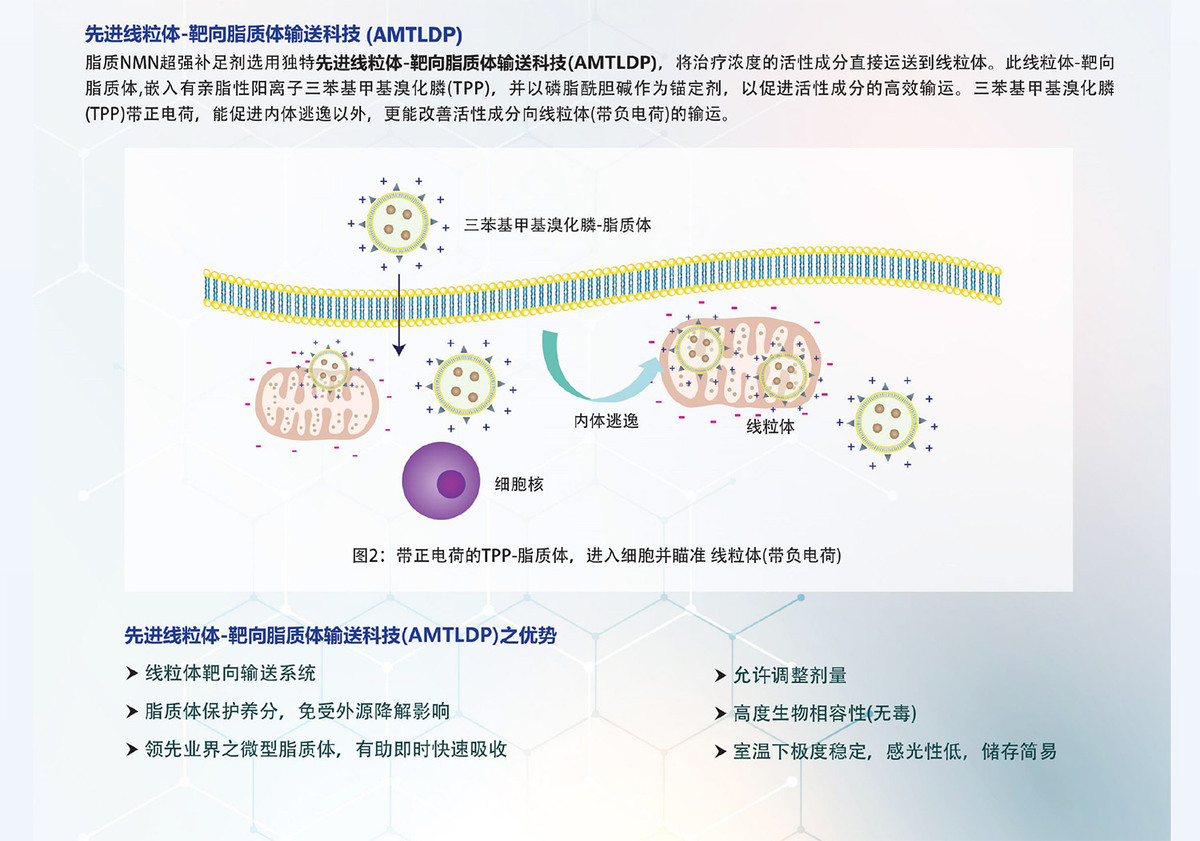 先进线粒体-靶向脂质体输送科技 (AMTLDP)

脂质NMN超强补足剂选用独特先进线粒体-靶向脂质体输送科技(AMTLDP)，将治疗浓度的活性成分直接运送到线粒体。此线粒体-靶向脂质体,嵌入有亲脂性阳离子三苯基甲基溴化膦(TPP)，并以磷脂酰胆碱作为锚定剂，以促进活性成分的高效输运。三苯基甲基溴化膦(TPP)带正电荷，能促进内体逃逸以外，更能改善活性成分向线粒体(带负电荷)的输运。

三苯基甲基溴化膦-脂质体

内体逃逸

线粒体

细胞核

图2：带正电荷的TPP-脂质体，进入细胞并瞄准 线粒体(带负电荷)

先进线粒体-靶向脂质体输送科技(AMTLDP)之优势

➤ 线粒体靶向输送系统

➤ 脂质体保护养分，免受外源降解影响

➤ 领先业界之微型脂质体，有助即时快速吸收

➤ 允许调整剂量

➤ 高度生物相容性(无毒)

➤ 室温下极度稳定，感光性低，储存简易